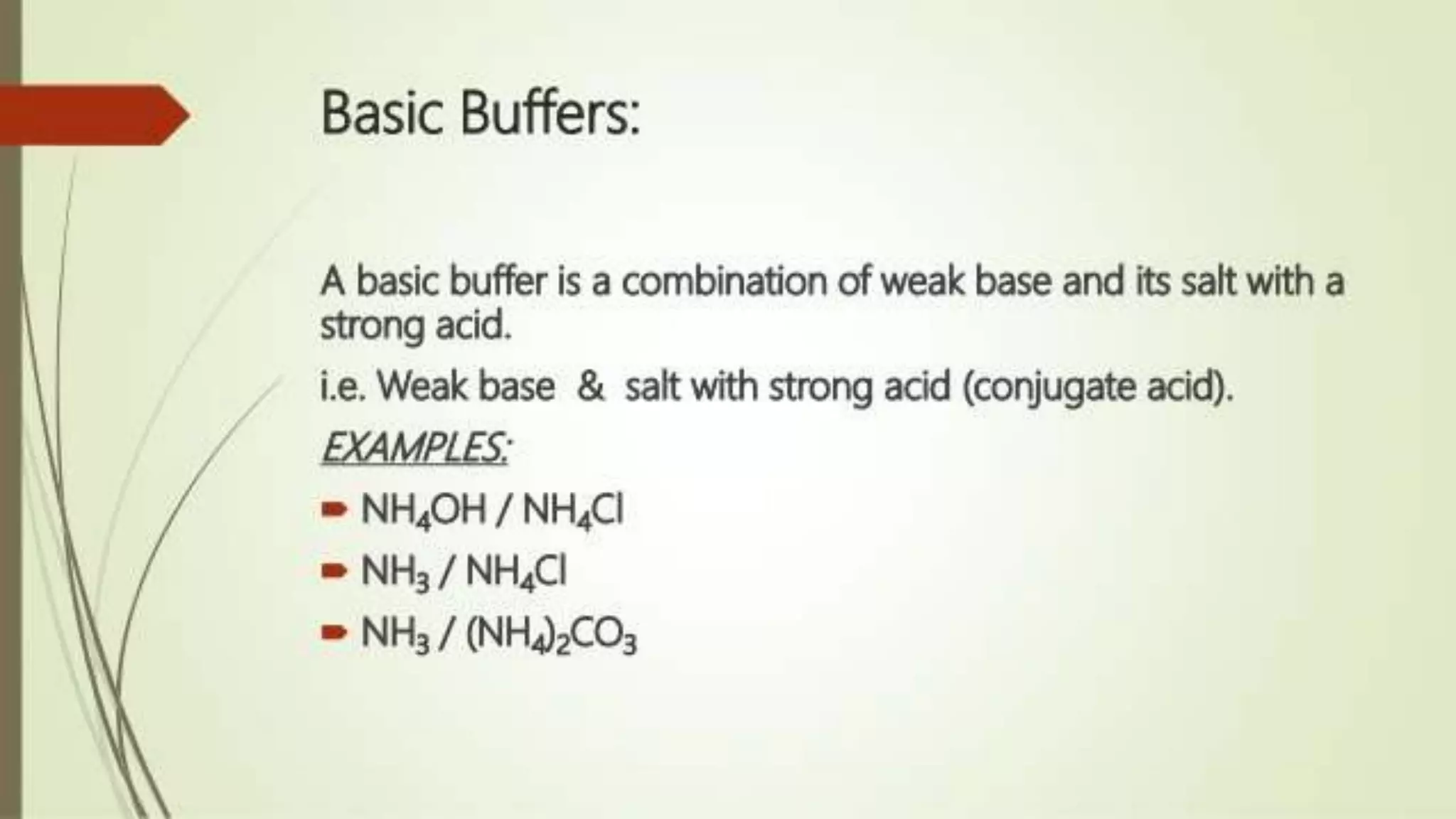 Basic Buffers:

A basic buffer is a combination of weak base and its salt with a strong acid.

i.e. Weak base & salt with strong acid (conjugate acid).

EXAMPLES:

$NH_4OH$ / $NH_4Cl$

$NH_3$ / $NH_4Cl$

$NH_3$ / $(NH_4)_2CO_3$